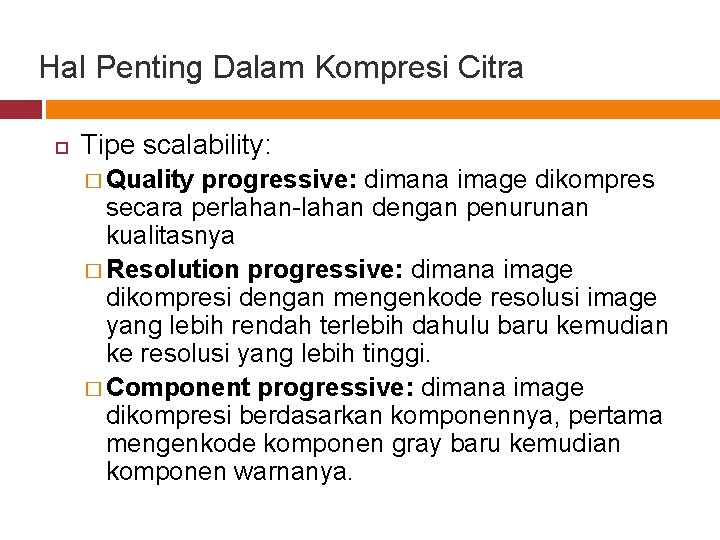 Hal Penting Dalam Kompresi Citra

Tipe scalability:

Quality progressive: dimana image dikompres secara perlahan-lahan dengan penurunan kualitasnya

Resolution progressive: dimana image dikompresi dengan mengenkode resolusi image yang lebih rendah terlebih dahulu baru kemudian ke resolusi yang lebih tinggi.

Component progressive: dimana image dikompresi berdasarkan komponennya, pertama mengenkode komponen gray baru kemudian komponen warnanya.